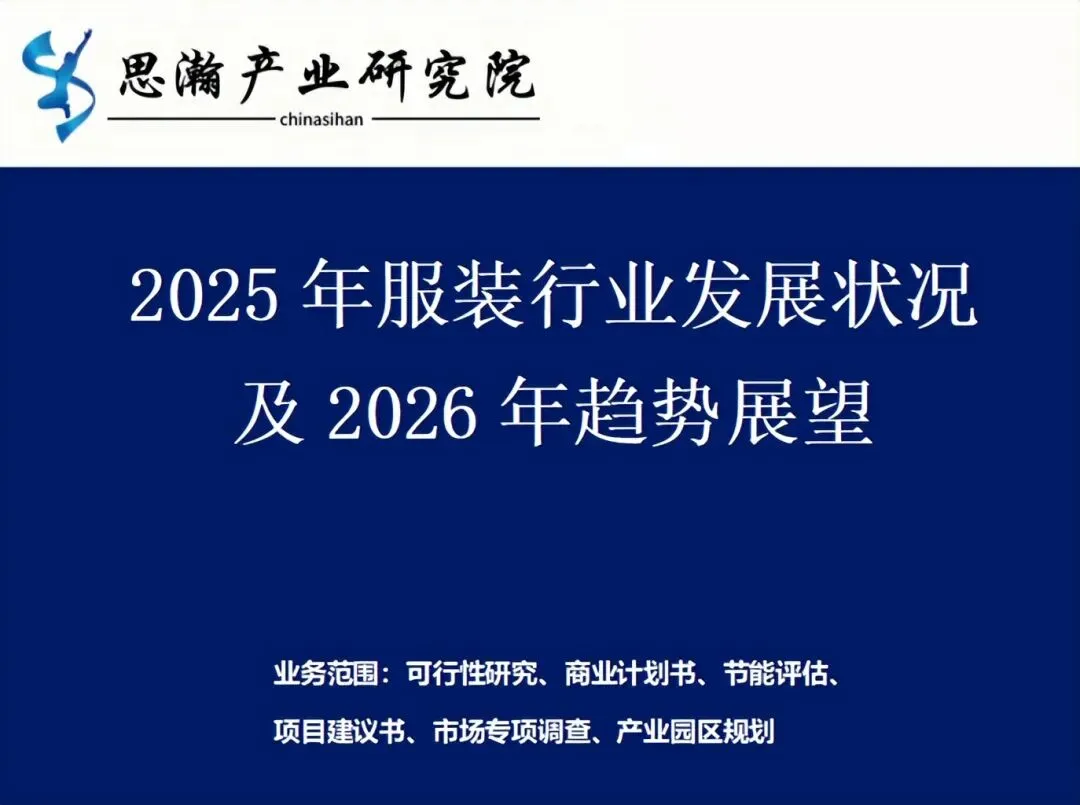 思瀚产业研究院
chinasihan

2025 年服装行业发展状况及 2026 年趋势展望

业务范围：可行性研究、商业计划书、节能评估、项目建议书、市场专项调查、产业园区规划